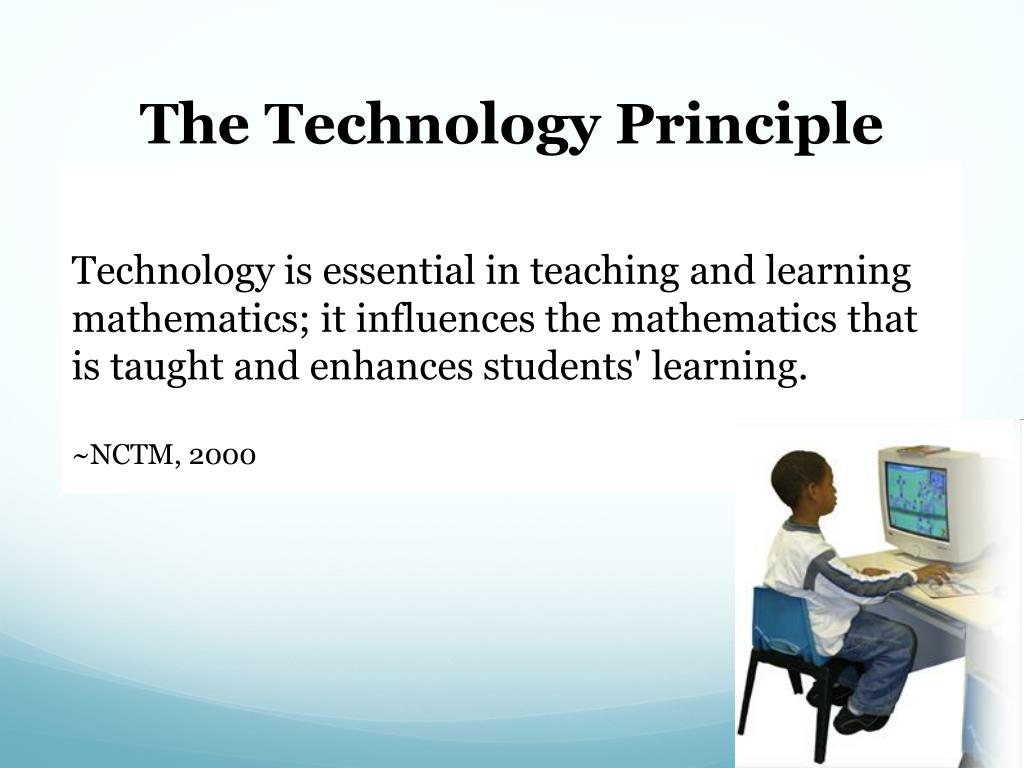 The Technology Principle

Technology is essential in teaching and learning mathematics; it influences the mathematics that is taught and enhances students' learning.

~NCTM, 2000